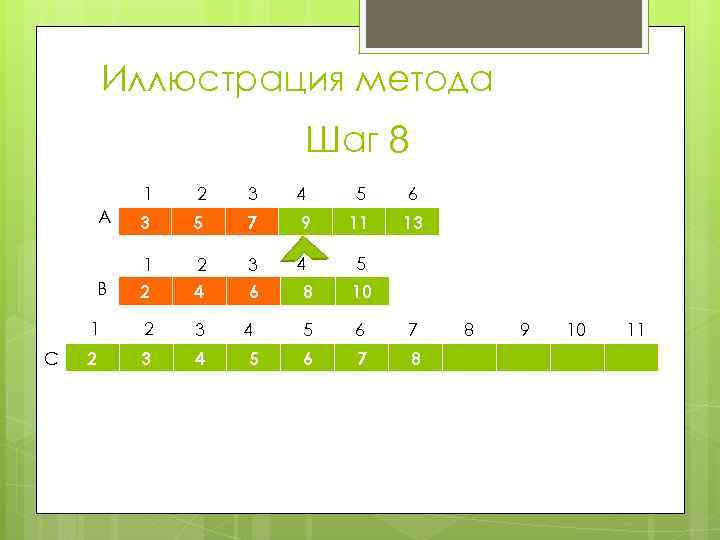 Иллюстрация метода

Шаг 8

| | 1 | 2 | 3 | 4 | 5 | 6 |
|---|---|---|---|---|---|---|
| A | 3 | 5 | 7 | 9 | 11 | 13 |

| | 1 | 2 | 3 | 4 | 5 |
|---|---|---|---|---|---|
| B | 2 | 4 | 6 | 8 | 10 |

| | 1 | 2 | 3 | 4 | 5 | 6 | 7 | 8 | 9 | 10 | 11 |
|---|---|---|---|---|---|---|---|---|---|---|---|
| C | 2 | 3 | 4 | 5 | 6 | 7 | 8 | | | | |